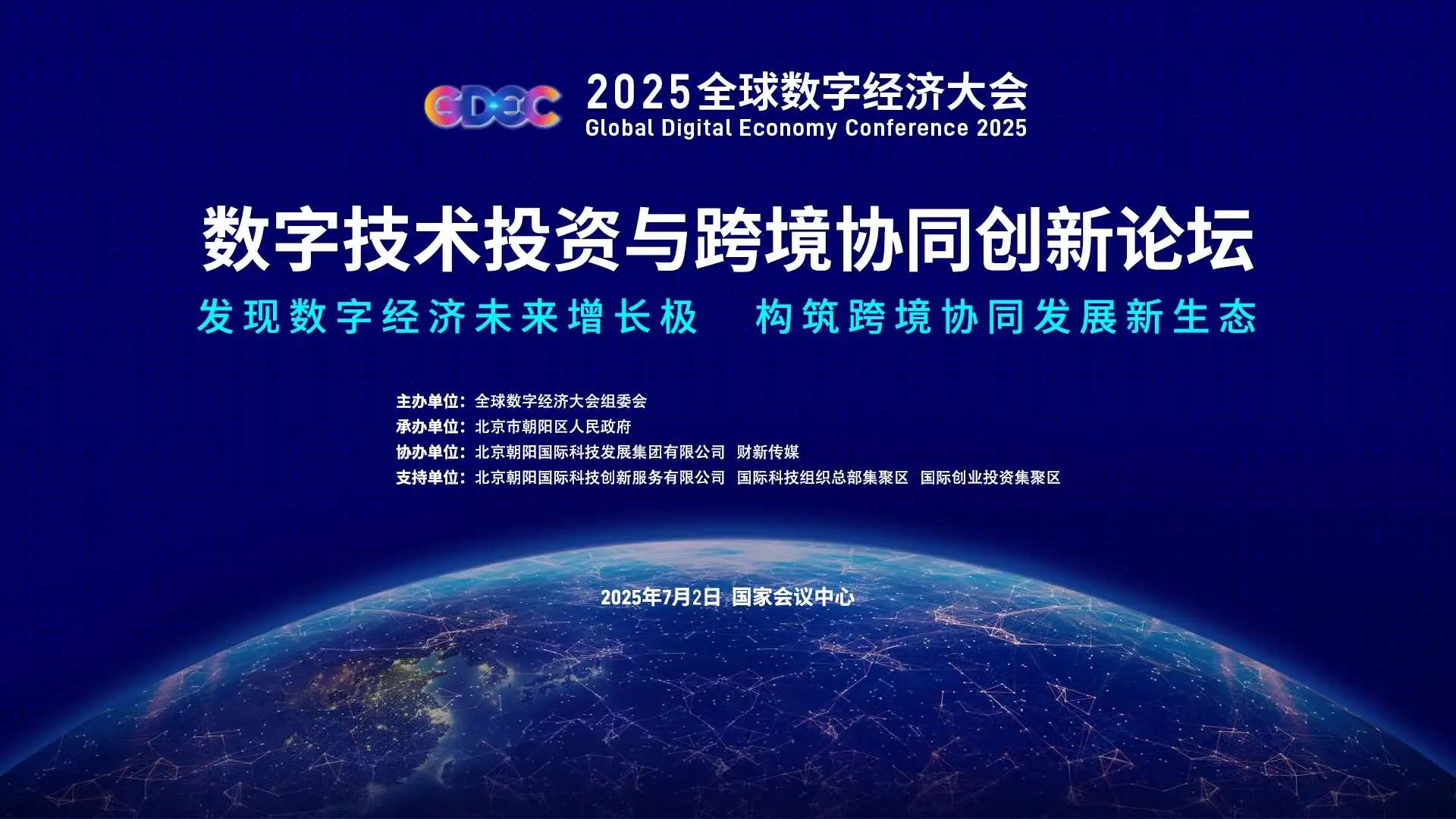 GDEC 2025全球数字经济大会
Global Digital Economy Conference 2025

数字技术投资与跨境协同创新论坛

发现数字经济未来增长极 构筑跨境协同发展新生态

主办单位：全球数字经济大会组委会
承办单位：北京市朝阳区人民政府
协办单位：北京朝阳国际科技发展集团有限公司 财新传媒
支持单位：北京朝阳国际科技创新服务有限公司 国际科技组织总部集聚区 国际创业投资集聚区

2025年7月2日 国家会议中心